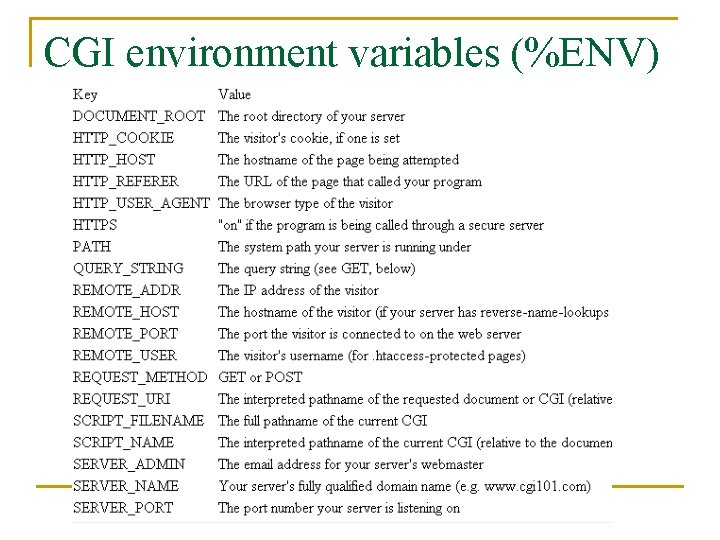 CGI environment variables (%ENV)

| Key | Value |
|---|---|
| DOCUMENT_ROOT | The root directory of your server |
| HTTP_COOKIE | The visitor's cookie, if one is set |
| HTTP_HOST | The hostname of the page being attempted |
| HTTP_REFERER | The URL of the page that called your program |
| HTTP_USER_AGENT | The browser type of the visitor |
| HTTPS | "on" if the program is being called through a secure server |
| PATH | The system path your server is running under |
| QUERY_STRING | The query string (see GET, below) |
| REMOTE_ADDR | The IP address of the visitor |
| REMOTE_HOST | The hostname of the visitor (if your server has reverse-name-lookups |
| REMOTE_PORT | The port the visitor is connected to on the web server |
| REMOTE_USER | The visitor's username (for .htaccess-protected pages) |
| REQUEST_METHOD | GET or POST |
| REQUEST_URI | The interpreted pathname of the requested document or CGI (relative |
| SCRIPT_FILENAME | The full pathname of the current CGI |
| SCRIPT_NAME | The interpreted pathname of the current CGI (relative to the documen |
| SERVER_ADMIN | The email address for your server's webmaster |
| SERVER_NAME | Your server's fully qualified domain name (e.g. www.cgi101.com) |
| SERVER_PORT | The port number your server is listening on |